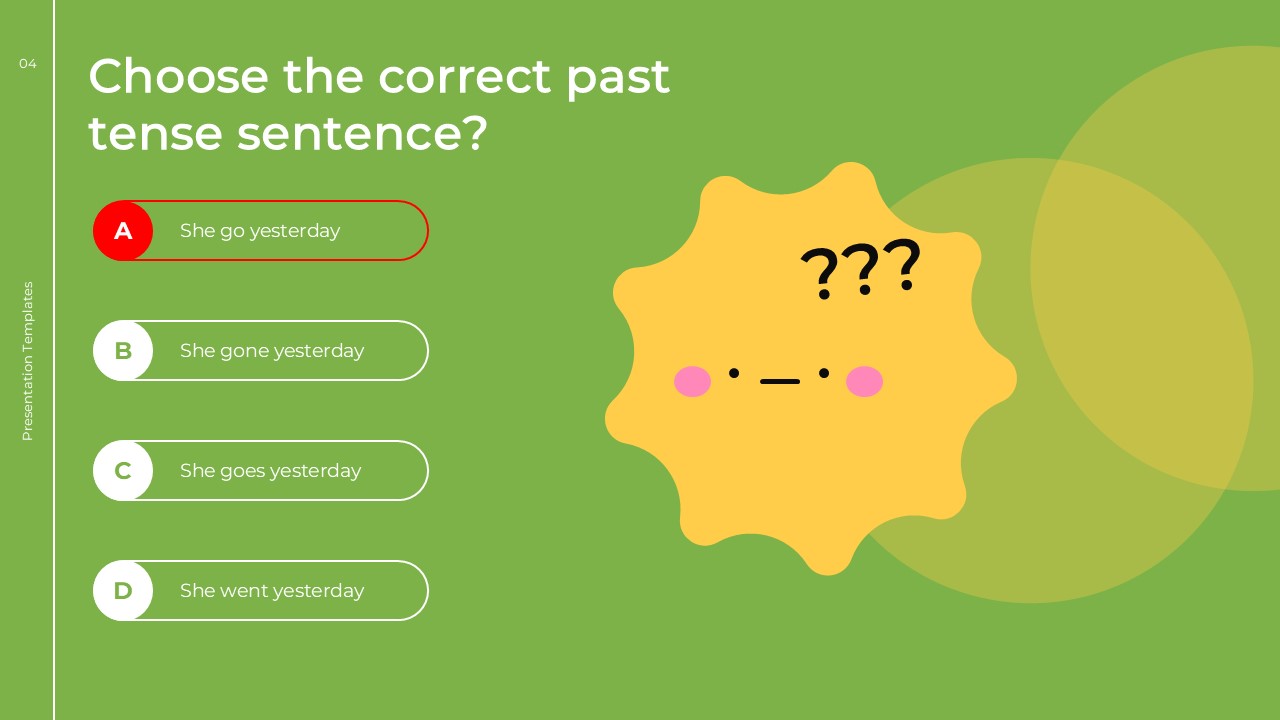 04

Presentation Templates

Choose the correct past tense sentence?

A She go yesterday

B She gone yesterday

C She goes yesterday

D She went yesterday

???